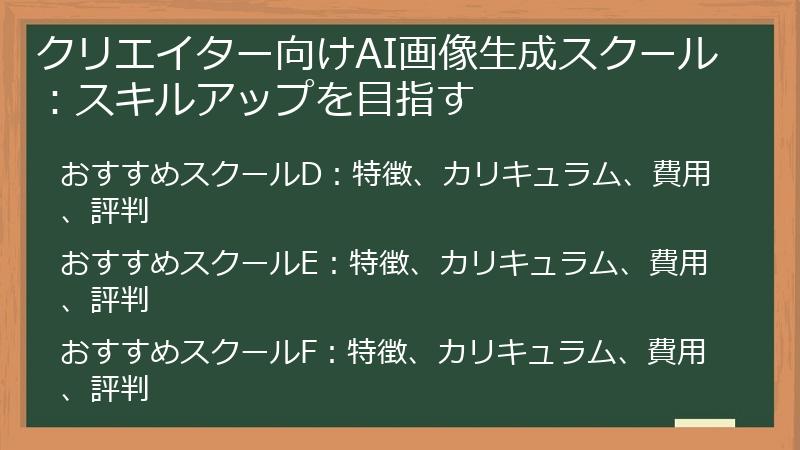 クリエイター向けAI画像生成スクール：スキルアップを目指す

おすすめスクールD：特徴、カリキュラム、費用、評判

おすすめスクールE：特徴、カリキュラム、費用、評判

おすすめスクールF：特徴、カリキュラム、費用、評判